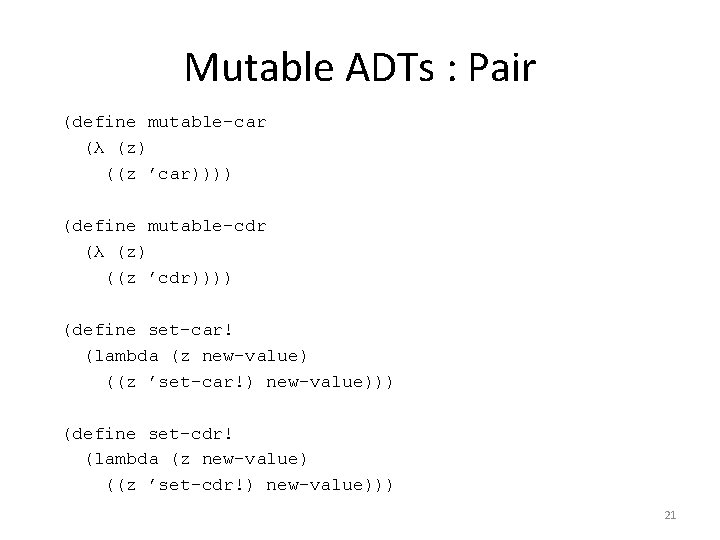 Mutable ADTs : Pair

(define mutable-car
  (λ (z)
    ((z ’car))))

(define mutable-cdr
  (λ (z)
    ((z ’cdr))))

(define set-car!
  (lambda (z new-value)
    ((z ’set-car!) new-value)))

(define set-cdr!
  (lambda (z new-value)
    ((z ’set-cdr!) new-value)))

21